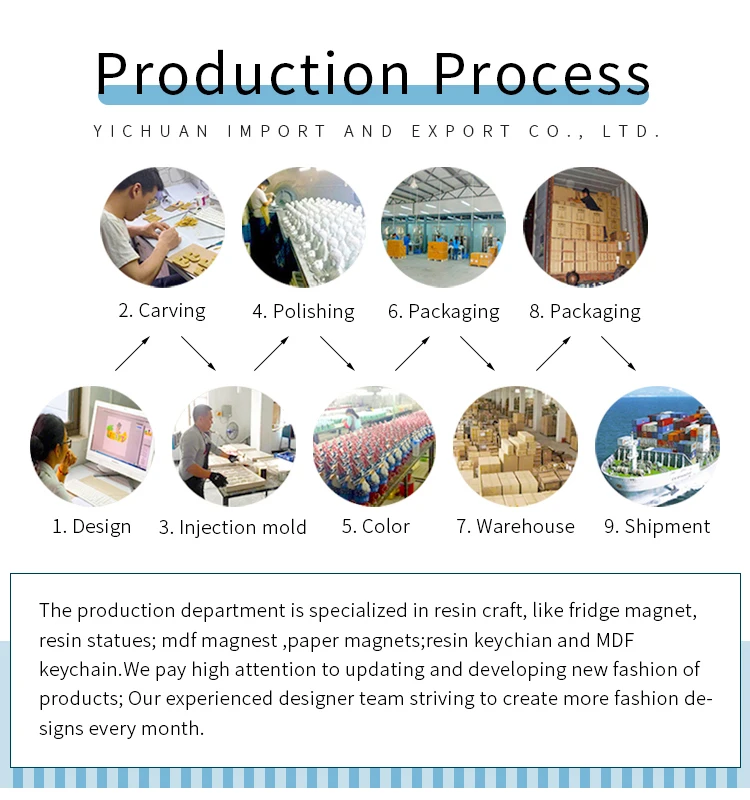 Production Process

YICHUAN IMPORT AND EXPORT CO., LTD.

2. Carving

4. Polishing

6. Packaging

8. Packaging

1. Design

3. Injection mold

5. Color

7. Warehouse

9. Shipment

The production department is specialized in resin craft, like fridge magnet, resin statues; mdf magnest ,paper magnets;resin keychian and MDF keychain.We pay high attention to updating and developing new fashion of products; Our experienced designer team striving to create more fashion designs every month.